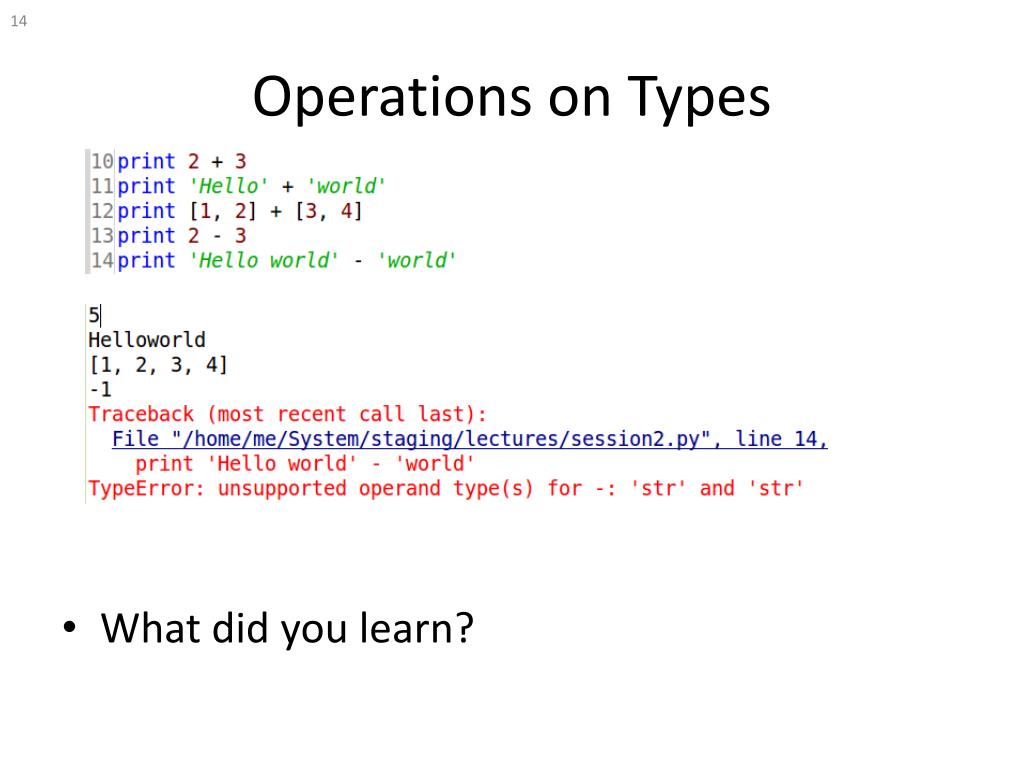 14

Operations on Types

10 print 2 + 3
11 print 'Hello' + 'world'
12 print [1, 2] + [3, 4]
13 print 2 - 3
14 print 'Hello world' - 'world'

5
Helloworld
[1, 2, 3, 4]
-1
Traceback (most recent call last):
  File "/home/me/System/staging/lectures/session2.py", line 14,
    print 'Hello world' - 'world'
TypeError: unsupported operand type(s) for -: 'str' and 'str'

• What did you learn?